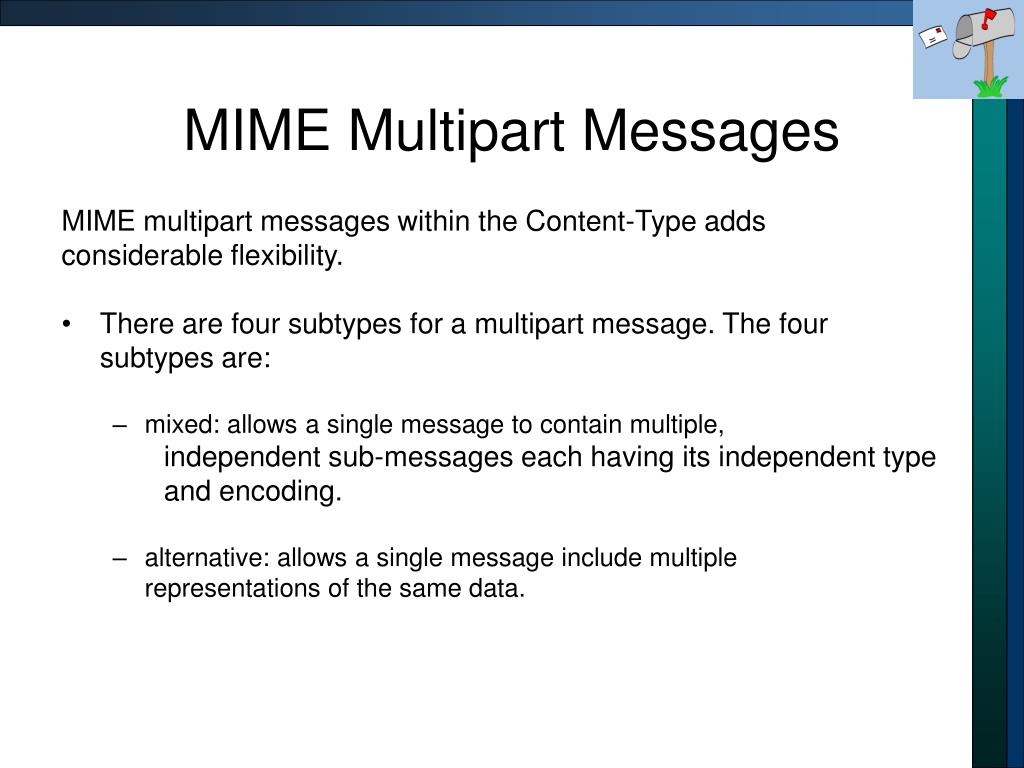 MIME Multipart Messages

MIME multipart messages within the Content-Type adds considerable flexibility.

• There are four subtypes for a multipart message. The four subtypes are:

– mixed: allows a single message to contain multiple, independent sub-messages each having its independent type and encoding.

– alternative: allows a single message include multiple representations of the same data.